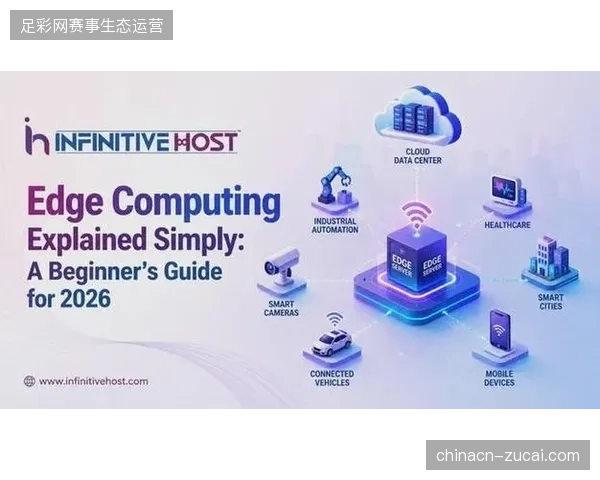 足彩网赛事生态运营

INFINITIVE HOST

Edge Computing Explained Simply: A Beginner's Guide for 2026

www.infinitivehost.com

CLOUD DATA CENTER

INDUSTRIAL AUTOMATION

HEALTHCARE

EDGE SERVER

EDGE SERVER

SMART CAMERAS

SMART CITIES

CONNECTED VEHICLES

MOBILE DEVICES

chinacn-zucai.com